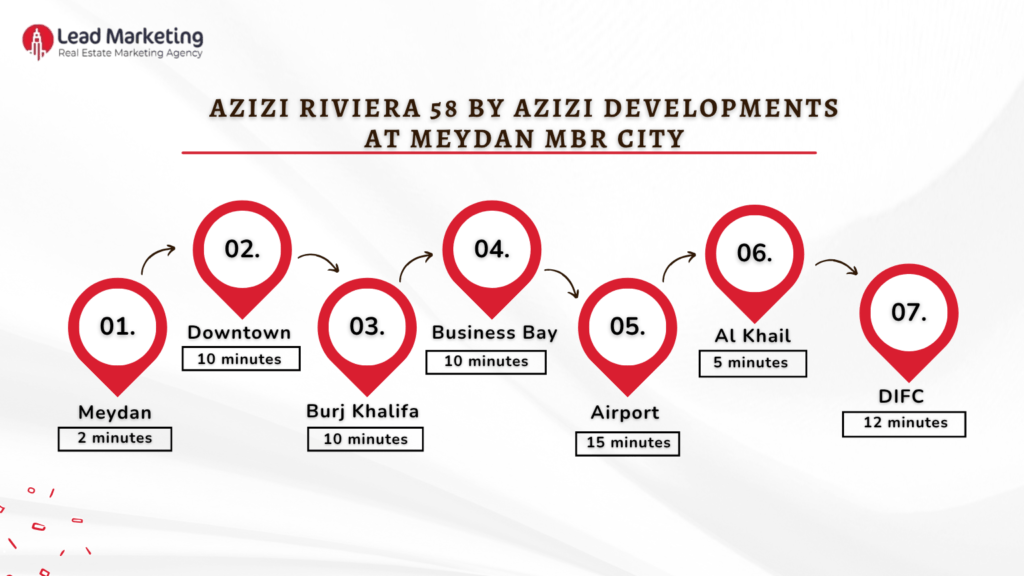 Lead Marketing
Real Estate Marketing Agency

AZIZI RIVIERA 58 BY AZIZI DEVELOPMENTS AT MEYDAN MBR CITY

01.
Meydan
2 minutes

02.
Downtown
10 minutes

03.
Burj Khalifa
10 minutes

04.
Business Bay
10 minutes

05.
Airport
15 minutes

06.
Al Khail
5 minutes

07.
DIFC
12 minutes